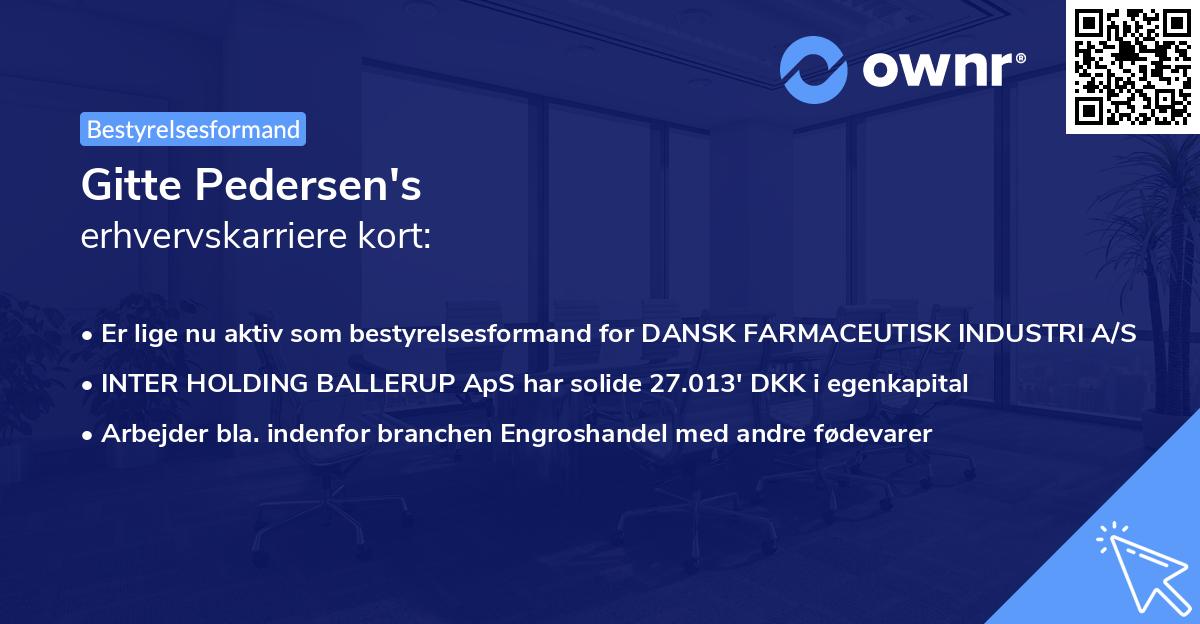 ownr®

Bestyrelsesformand

Gitte Pedersen's
erhvervskarriere kort:

• Er lige nu aktiv som bestyrelsesformand for DANSK FARMACEUTISK INDUSTRI A/S
• INTER HOLDING BALLERUP ApS har solide 27.013' DKK i egenkapital
• Arbejder bla. indenfor branchen Engroshandel med andre fødevarer